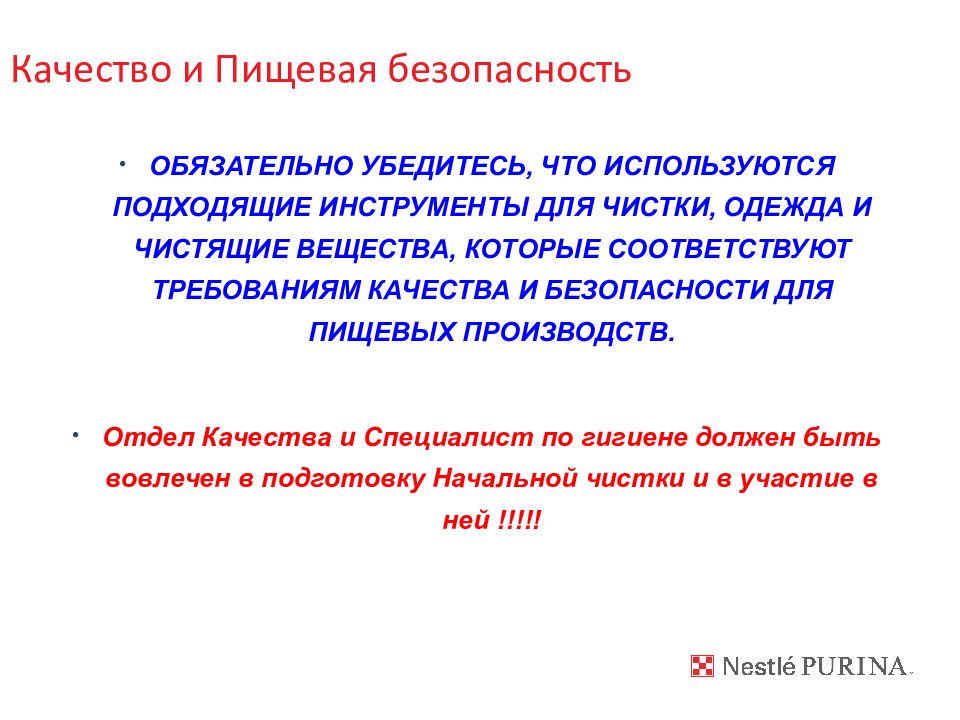 Качество и Пищевая безопасность

• ОБЯЗАТЕЛЬНО УБЕДИТЕСЬ, ЧТО ИСПОЛЬЗУЮТСЯ ПОДХОДЯЩИЕ ИНСТРУМЕНТЫ ДЛЯ ЧИСТКИ, ОДЕЖДА И ЧИСТЯЩИЕ ВЕЩЕСТВА, КОТОРЫЕ СООТВЕТСТВУЮТ ТРЕБОВАНИЯМ КАЧЕСТВА И БЕЗОПАСНОСТИ ДЛЯ ПИЩЕВЫХ ПРОИЗВОДСТВ.

• Отдел Качества и Специалист по гигиене должен быть вовлечен в подготовку Начальной чистки и в участие в ней !!!!!

Nestlé PURINA